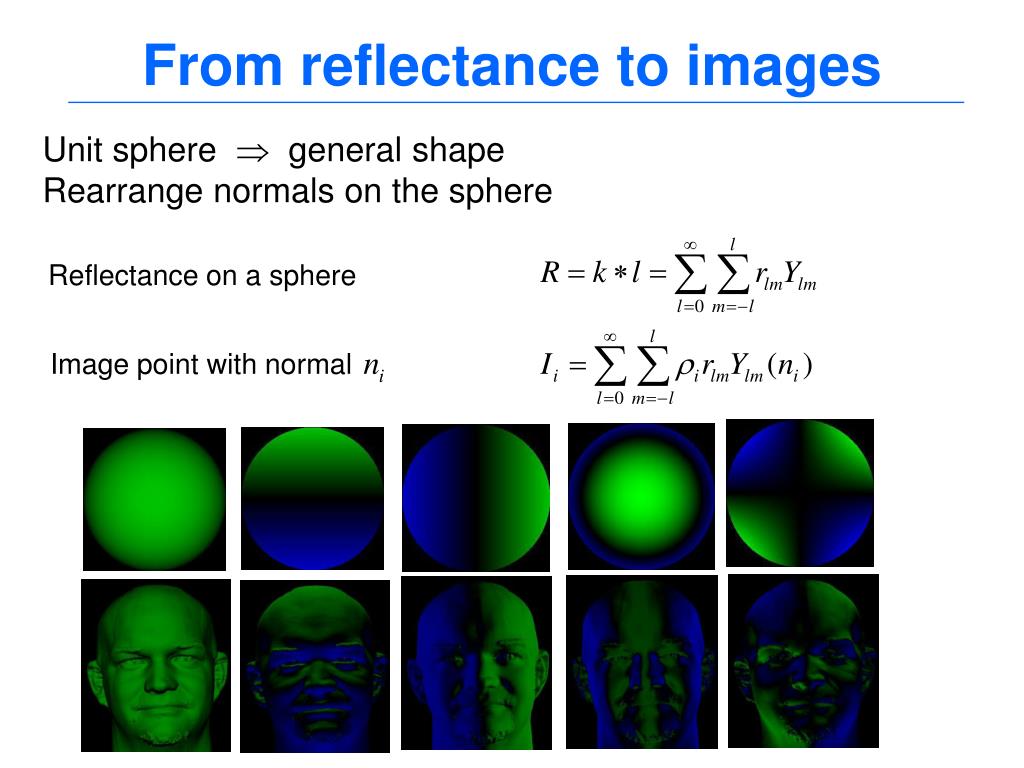 From reflectance to images

Unit sphere $\Rightarrow$ general shape
Rearrange normals on the sphere

Reflectance on a sphere $R = k * l = \sum_{l=0}^{\infty} \sum_{m=-l}^{l} r_{lm} Y_{lm}$

Image point with normal $n_i$ $I_i = \sum_{l=0}^{\infty} \sum_{m=-l}^{l} \rho_i r_{lm} Y_{lm}(n_i)$